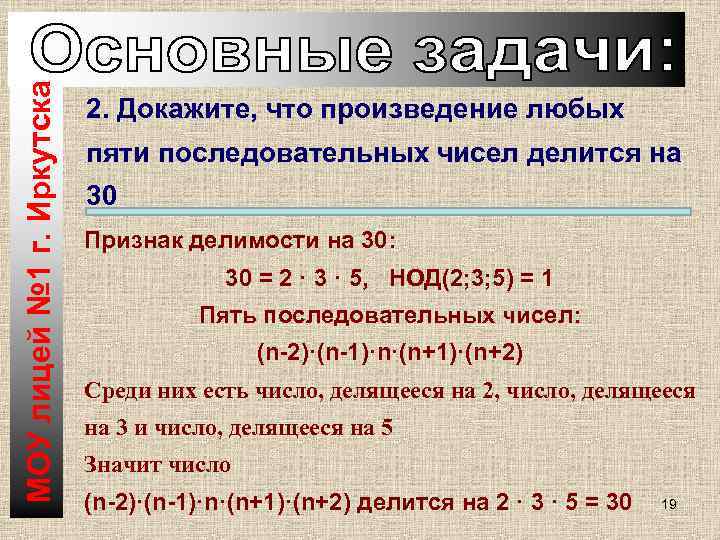 Основные задачи:

МОУ лицей №1 г. Иркутска

2. Докажите, что произведение любых пяти последовательных чисел делится на 30

Признак делимости на 30:

$30 = 2 \cdot 3 \cdot 5$, НОД(2;3;5) = 1

Пять последовательных чисел:

$(n-2)\cdot(n-1)\cdot n\cdot(n+1)\cdot(n+2)$

Среди них есть число, делящееся на 2, число, делящееся на 3 и число, делящееся на 5

Значит число

$(n-2)\cdot(n-1)\cdot n\cdot(n+1)\cdot(n+2)$ делится на $2 \cdot 3 \cdot 5 = 30$

19